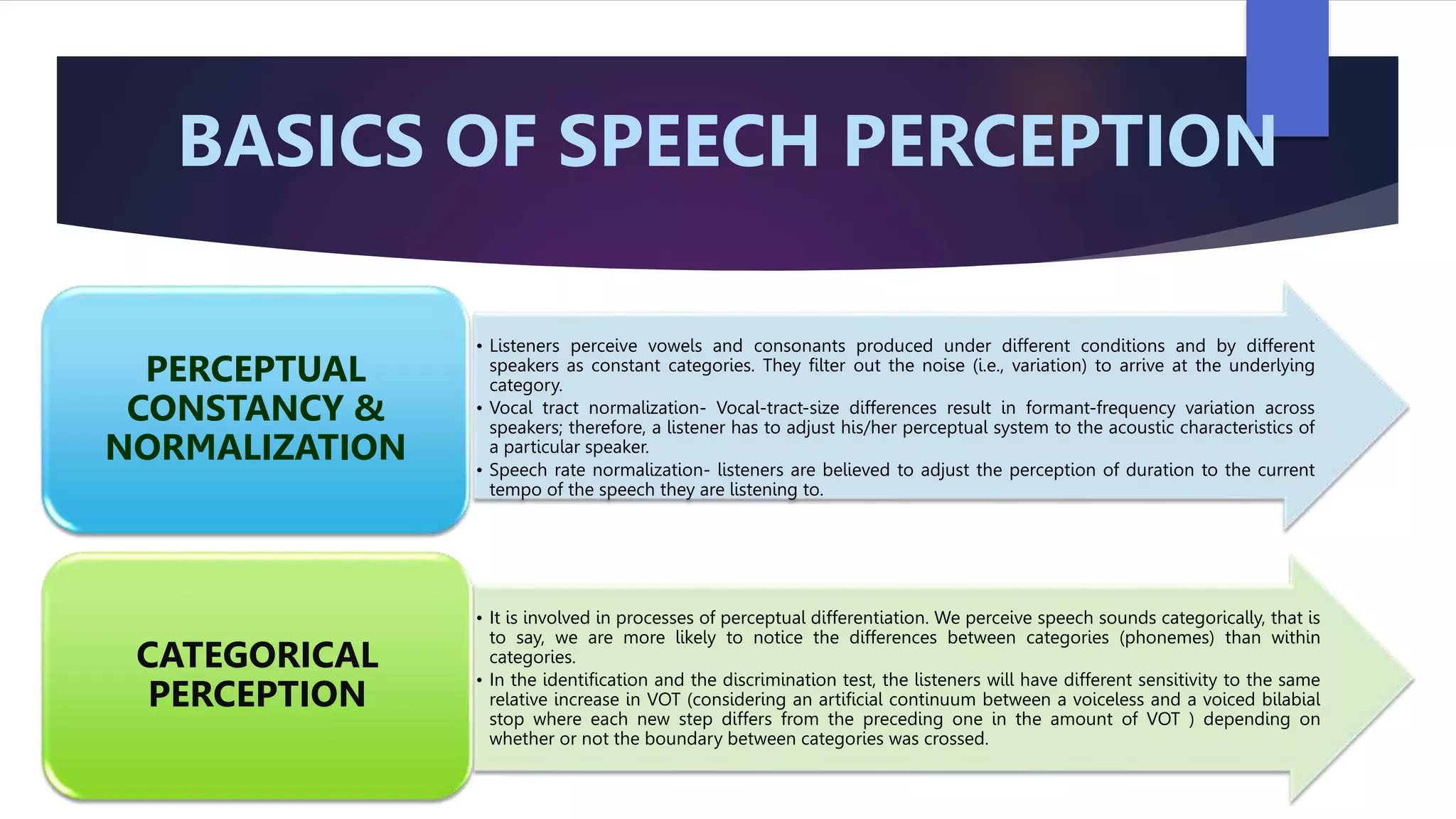 BASICS OF SPEECH PERCEPTION

PERCEPTUAL CONSTANCY & NORMALIZATION

• Listeners perceive vowels and consonants produced under different conditions and by different speakers as constant categories. They filter out the noise (i.e., variation) to arrive at the underlying category.
• Vocal tract normalization- Vocal-tract-size differences result in formant-frequency variation across speakers; therefore, a listener has to adjust his/her perceptual system to the acoustic characteristics of a particular speaker.
• Speech rate normalization- listeners are believed to adjust the perception of duration to the current tempo of the speech they are listening to.

CATEGORICAL PERCEPTION

• It is involved in processes of perceptual differentiation. We perceive speech sounds categorically, that is to say, we are more likely to notice the differences between categories (phonemes) than within categories.
• In the identification and the discrimination test, the listeners will have different sensitivity to the same relative increase in VOT (considering an artificial continuum between a voiceless and a voiced bilabial stop where each new step differs from the preceding one in the amount of VOT ) depending on whether or not the boundary between categories was crossed.